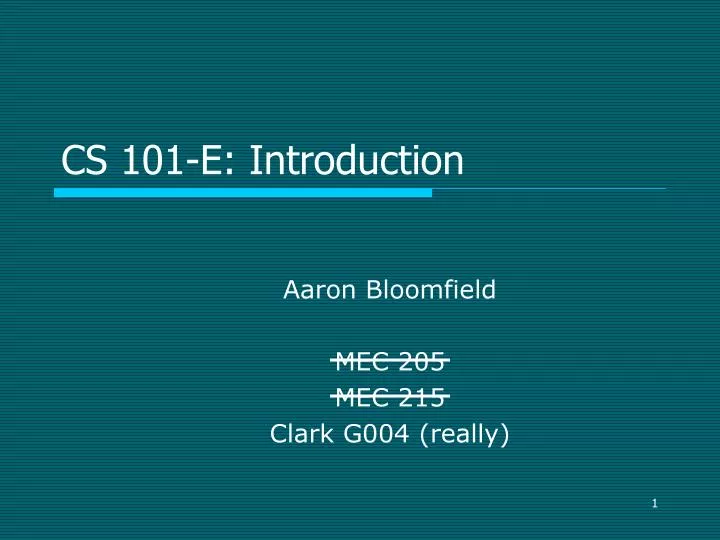 CS 101-E: Introduction

Aaron Bloomfield

~~MEC 205~~
~~MEC 215~~
Clark G004 (really)

1